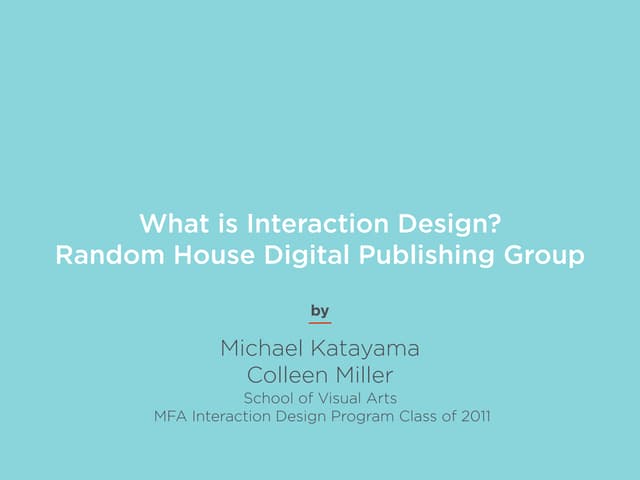 What is Interaction Design?
Random House Digital Publishing Group

by

Michael Katayama
Colleen Miller
School of Visual Arts
MFA Interaction Design Program Class of 2011